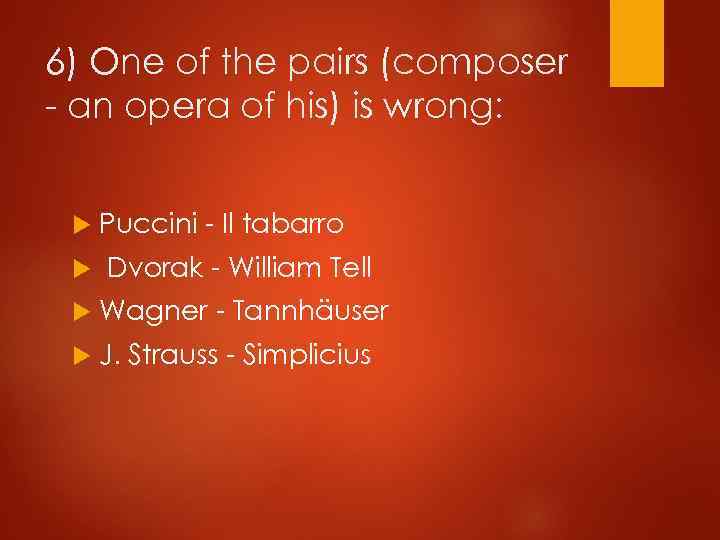 6) One of the pairs (composer - an opera of his) is wrong:

Puccini - Il tabarro
Dvorak - William Tell
Wagner - Tannhäuser
J. Strauss - Simplicius